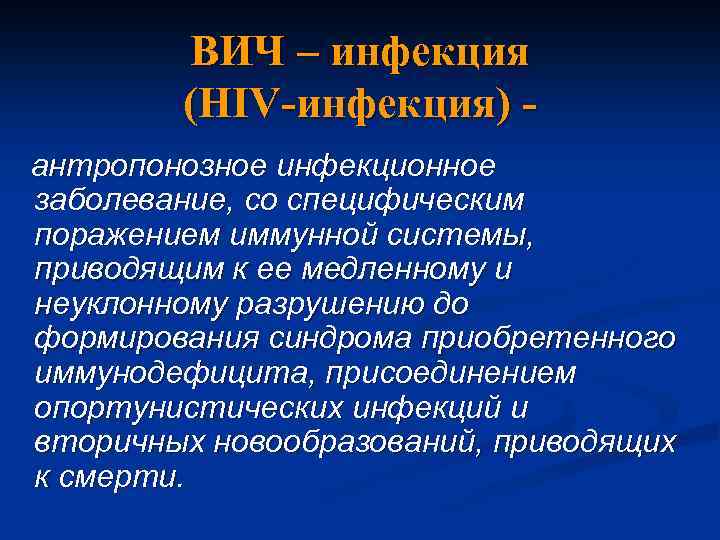 ВИЧ – инфекция
(HIV-инфекция) -

антропонозное инфекционное заболевание, со специфическим поражением иммунной системы, приводящим к ее медленному и неуклонному разрушению до формирования синдрома приобретенного иммунодефицита, присоединением опортунистических инфекций и вторичных новообразований, приводящих к смерти.